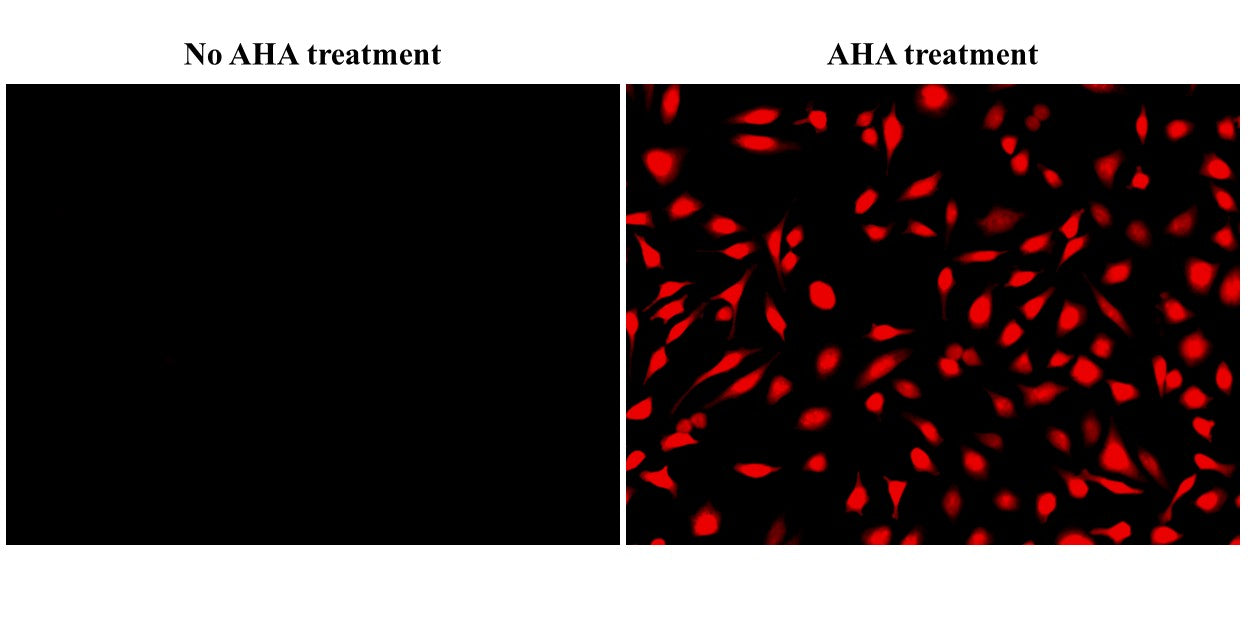 No AHA treatment

AHA treatment